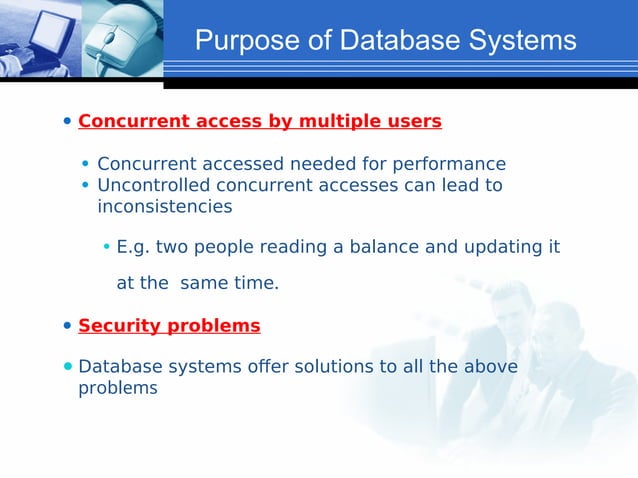 Purpose of Database Systems

• Concurrent access by multiple users

• Concurrent accessed needed for performance
• Uncontrolled concurrent accesses can lead to inconsistencies

• E.g. two people reading a balance and updating it at the same time.

• Security problems

• Database systems offer solutions to all the above problems